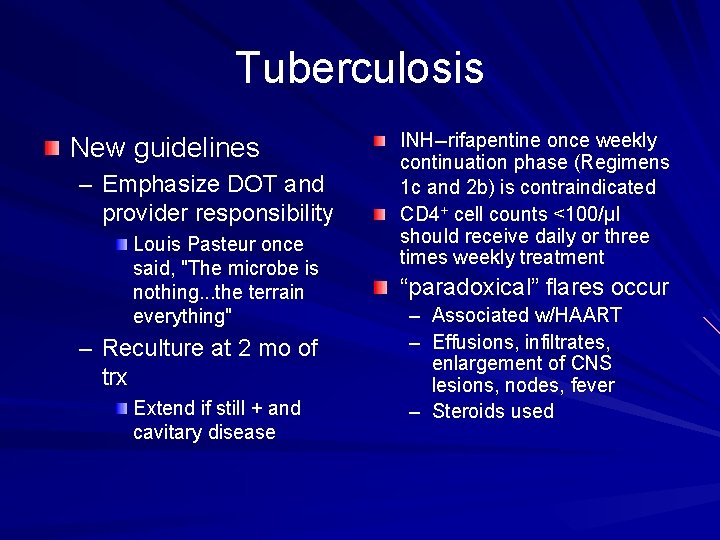 Tuberculosis

New guidelines

– Emphasize DOT and provider responsibility

Louis Pasteur once said, "The microbe is nothing...the terrain everything"

– Reculture at 2 mo of trx

Extend if still + and cavitary disease

INH–rifapentine once weekly continuation phase (Regimens 1c and 2b) is contraindicated

$CD4^+$ cell counts <100/μl should receive daily or three times weekly treatment

“paradoxical” flares occur

– Associated w/HAART

– Effusions, infiltrates, enlargement of CNS lesions, nodes, fever

– Steroids used